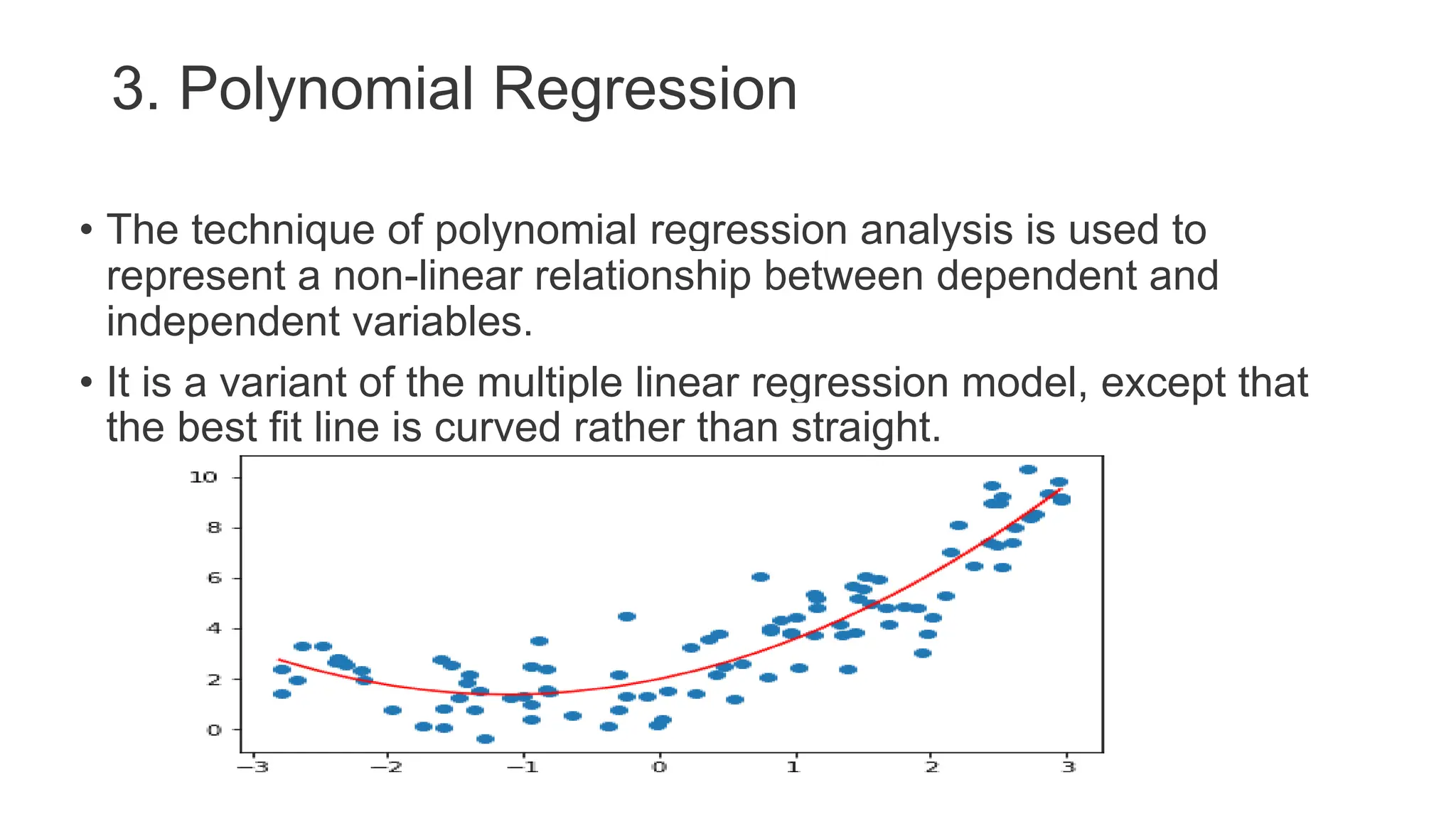 3. Polynomial Regression

• The technique of polynomial regression analysis is used to represent a non-linear relationship between dependent and independent variables.

• It is a variant of the multiple linear regression model, except that the best fit line is curved rather than straight.

10
8
6
4
2
0
−3
−2
−1
0
1
2
3